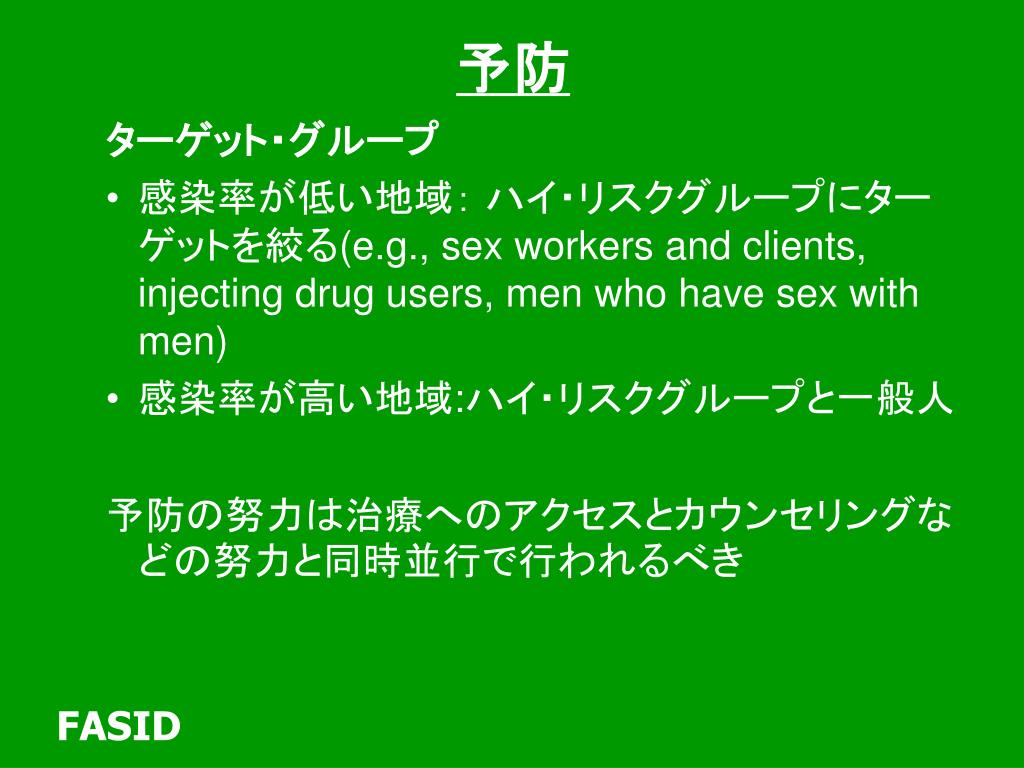 予防

ターゲット・グループ

• 感染率が低い地域: ハイ・リスクグループにターゲットを絞る(e.g., sex workers and clients, injecting drug users, men who have sex with men)
• 感染率が高い地域:ハイ・リスクグループと一般人

予防の努力は治療へのアクセスとカウンセリングなどの努力と同時並行で行われるべき

FASID